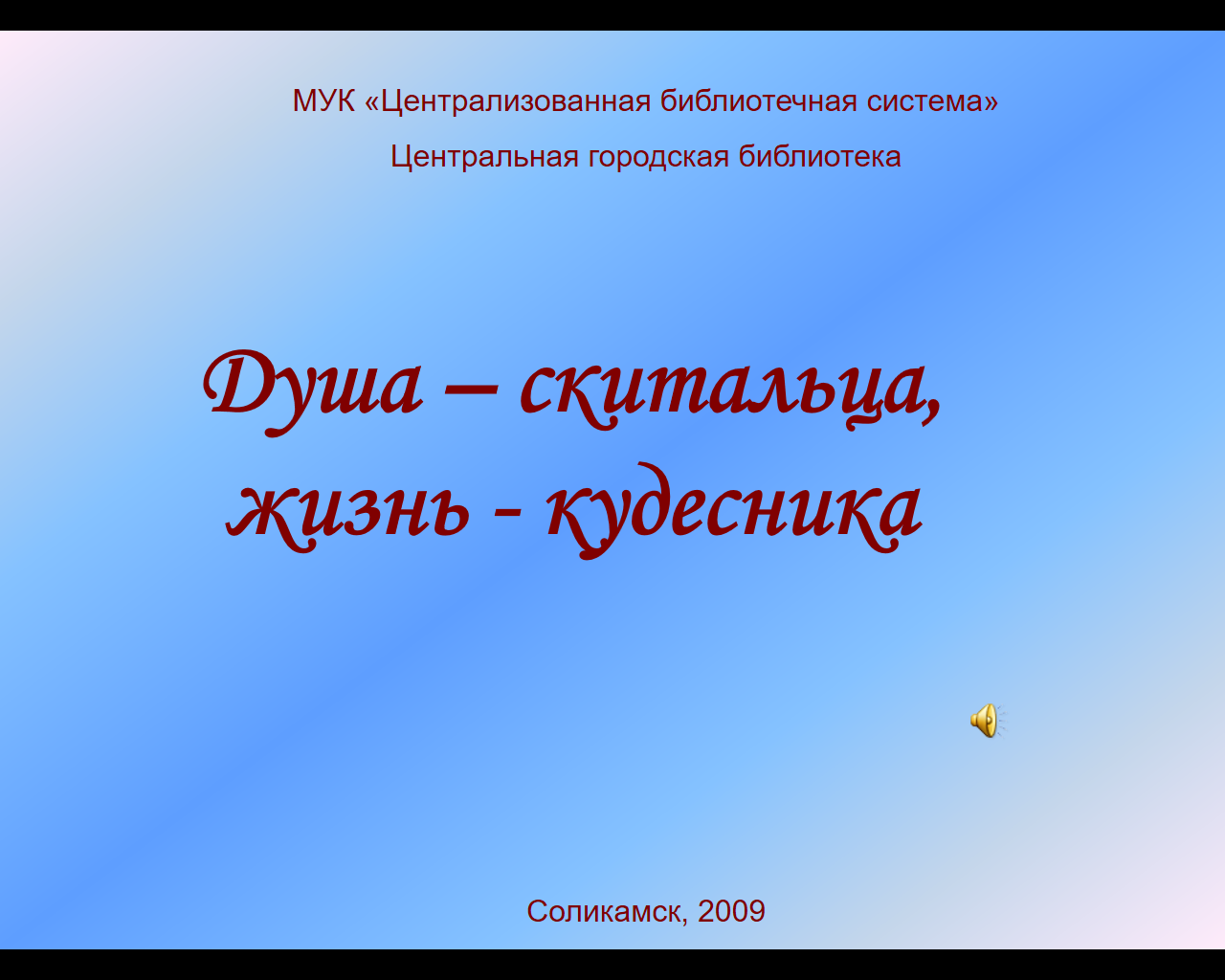 МУК «Централизованная библиотечная система»
Центральная городская библиотека

Душа – скитальца,
жизнь - кудесника

Соликамск, 2009